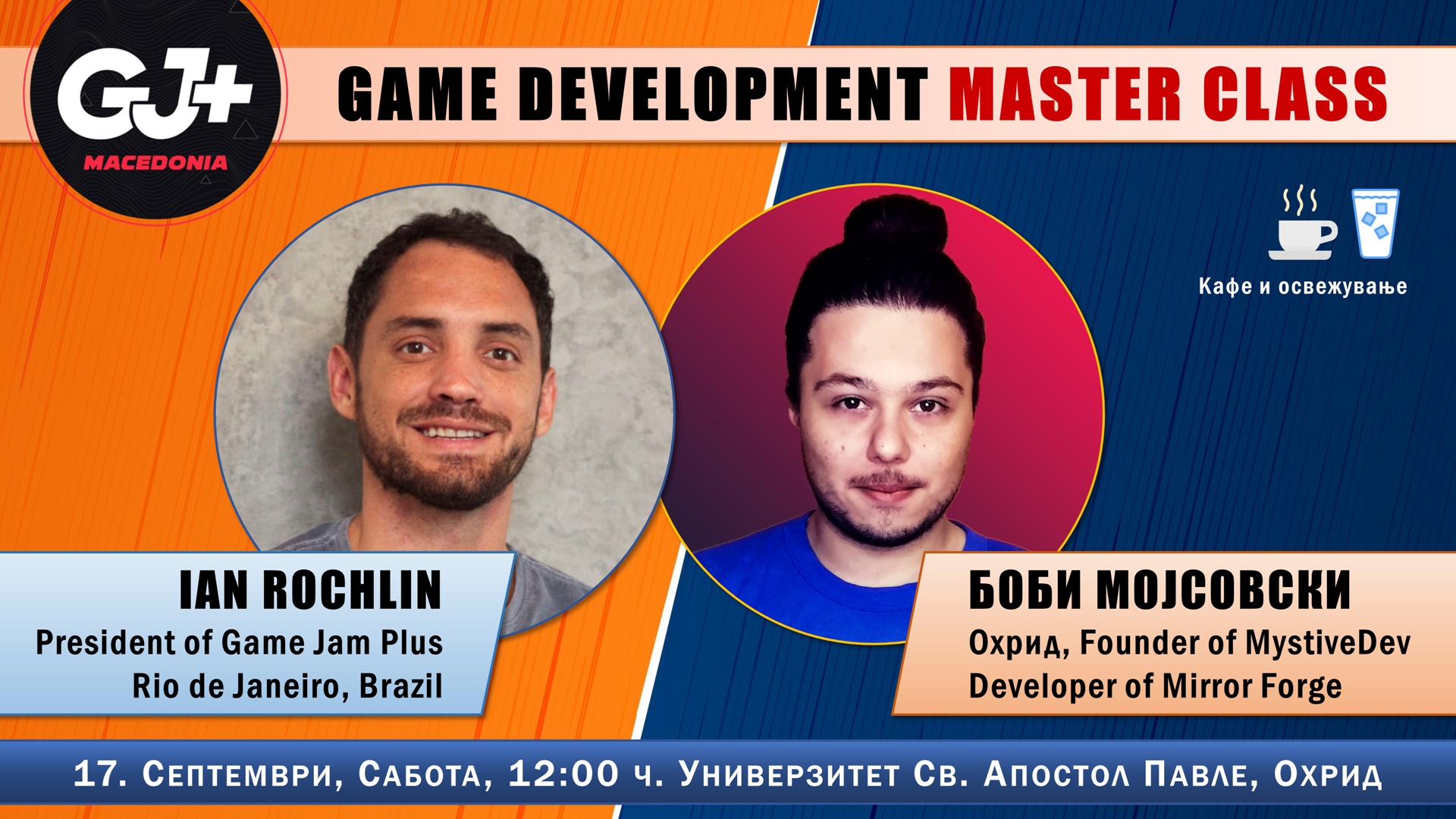 GJ+
MACEDONIA

GAME DEVELOPMENT MASTER CLASS

Кафе и освежување

IAN ROCHLIN
President of Game Jam Plus
Rio de Janeiro, Brazil

БОБИ МОЈСОВСКИ
Охрид, Founder of MystiveDev
Developer of Mirror Forge

17. Септември, Сабота, 12:00 ч. Универзитет Св. Апостол Павле, Охрид